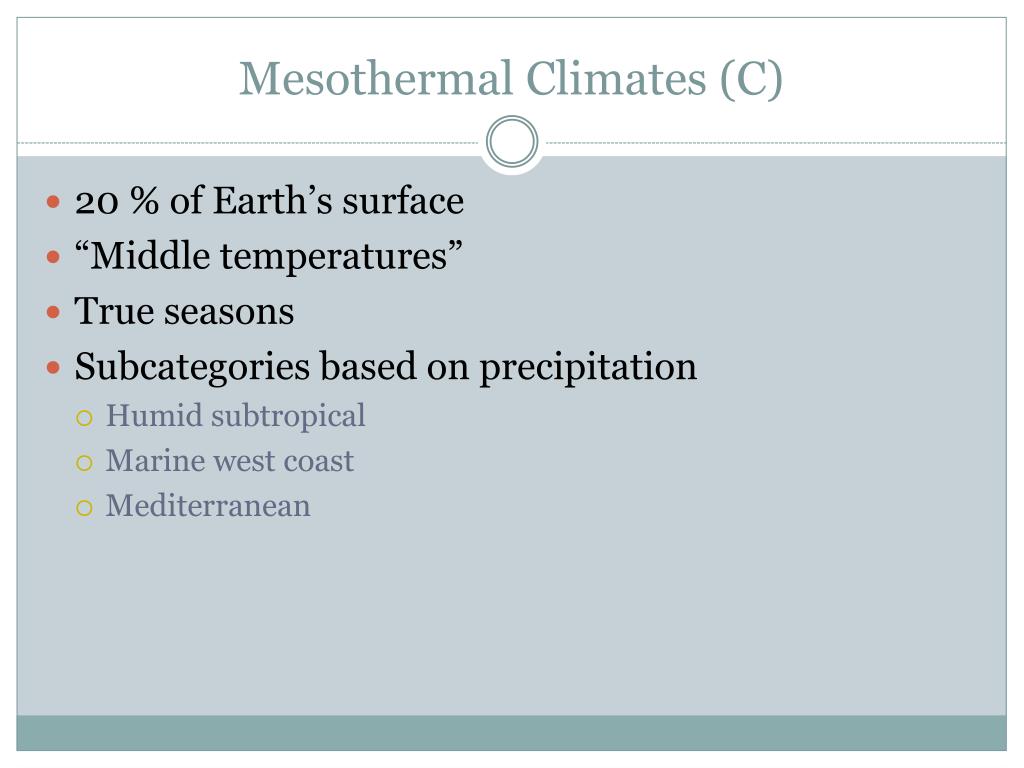 Mesothermal Climates (C)

- 20 % of Earth’s surface
- “Middle temperatures”
- True seasons
- Subcategories based on precipitation
  - Humid subtropical
  - Marine west coast
  - Mediterranean